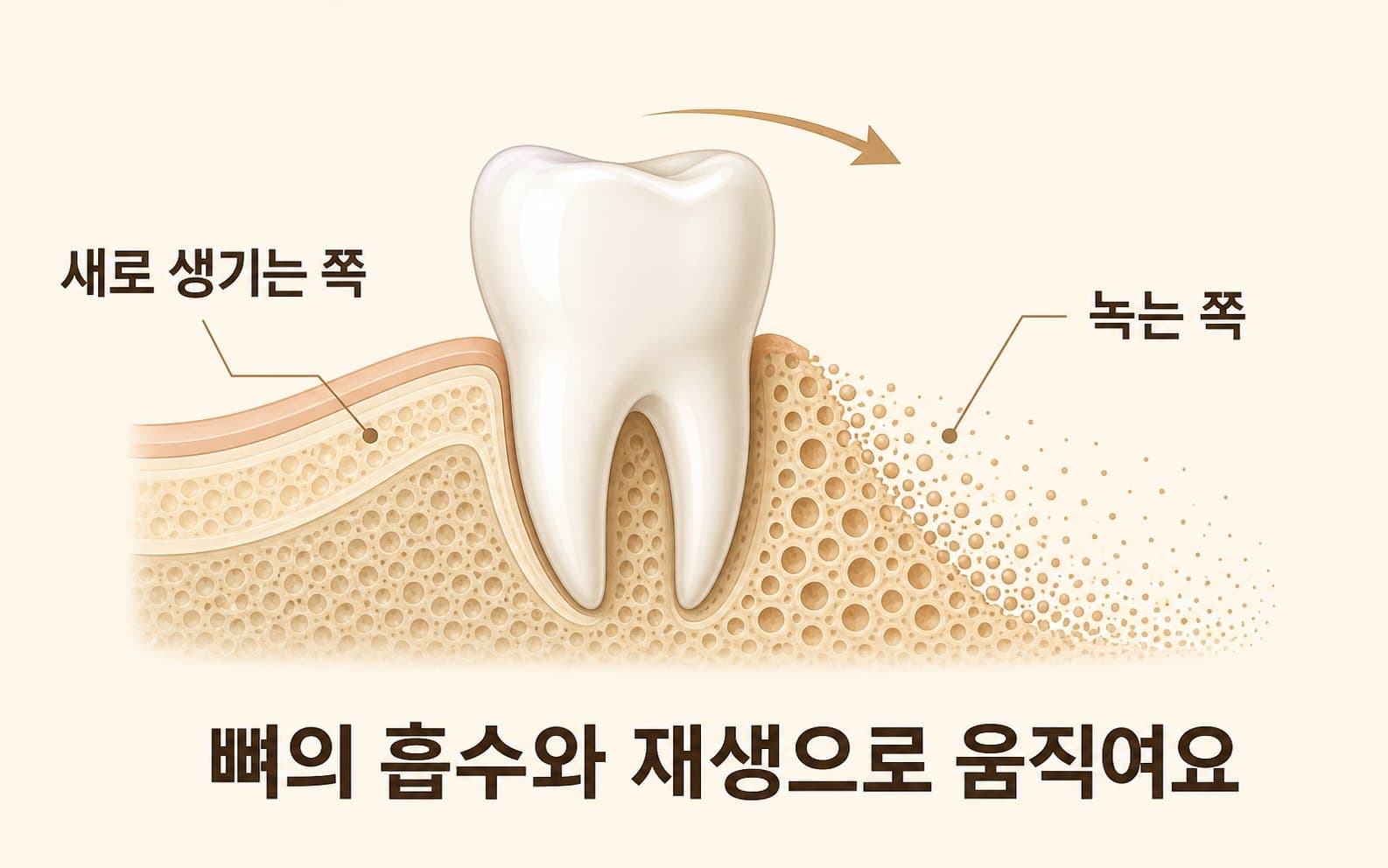 새로 생기는 쪽

녹는 쪽

뼈의 흡수와 재생으로 움직여요